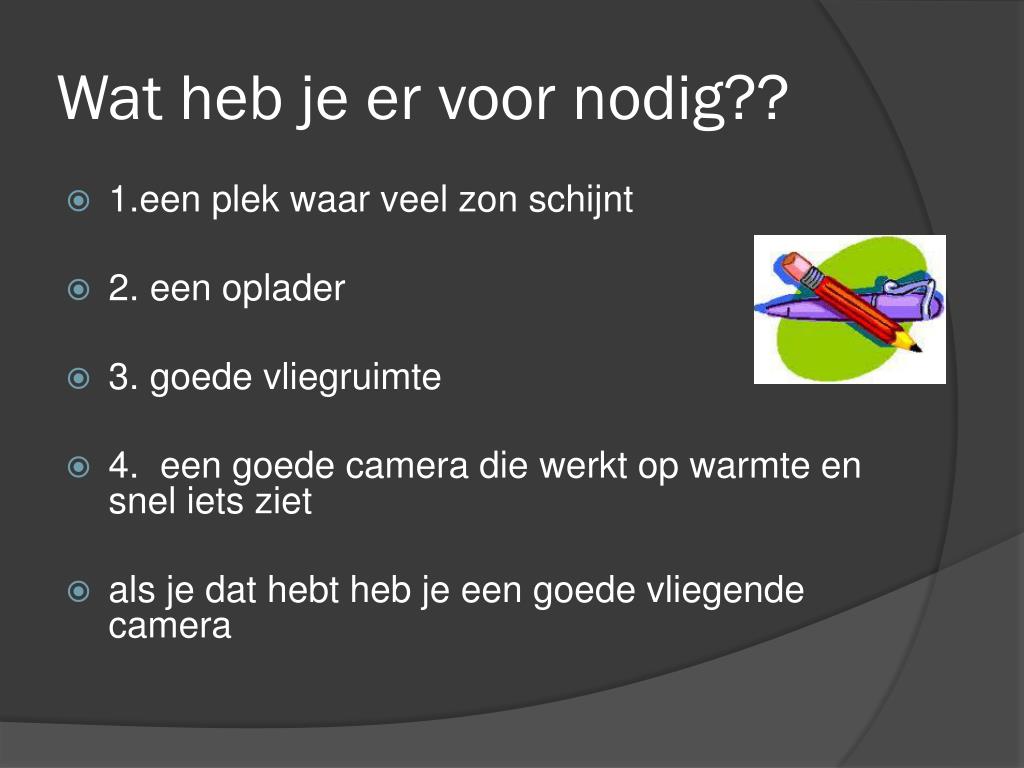 Wat heb je er voor nodig??

1.een plek waar veel zon schijnt

2. een oplader

3. goede vliegruimte

4.  een goede camera die werkt op warmte en snel iets ziet

als je dat hebt heb je een goede vliegende camera